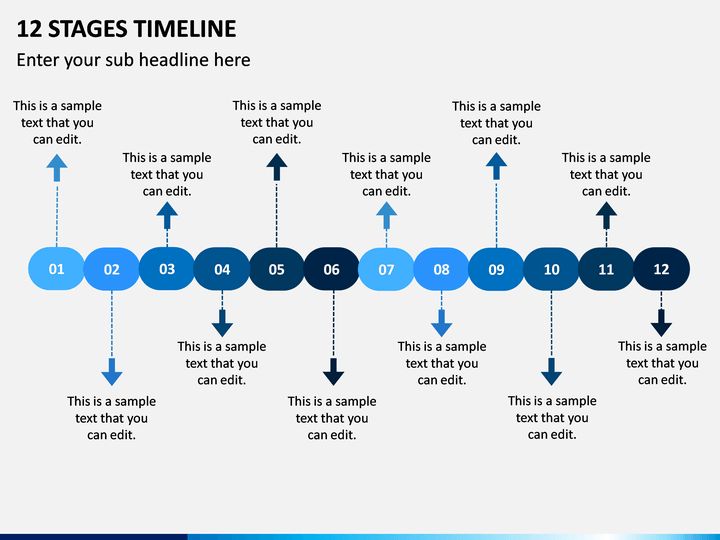 12 STAGES TIMELINE

Enter your sub headline here

This is a sample text that you can edit.

This is a sample text that you can edit.

This is a sample text that you can edit.

This is a sample text that you can edit.

This is a sample text that you can edit.

This is a sample text that you can edit.

01 02 03 04 05 06 07 08 09 10 11 12

This is a sample text that you can edit.

This is a sample text that you can edit.

This is a sample text that you can edit.

This is a sample text that you can edit.

This is a sample text that you can edit.

This is a sample text that you can edit.